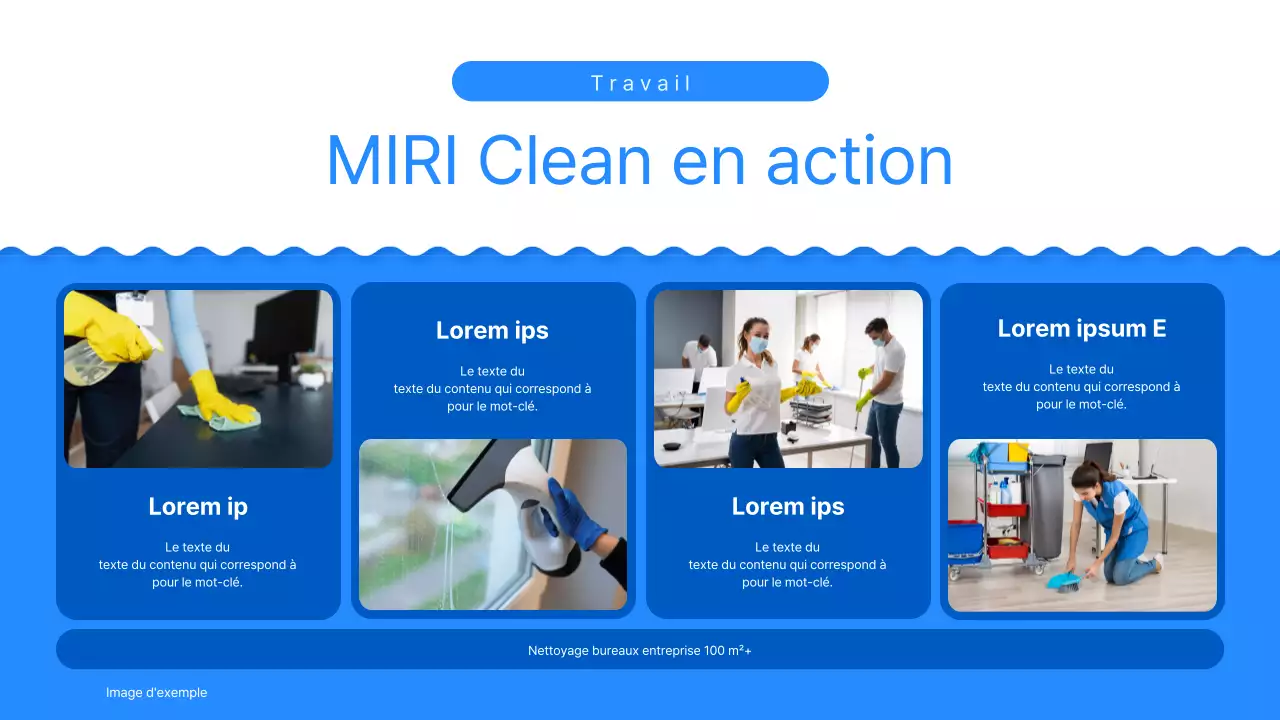 Travail

MIRI Clean en action

Lorem ip

Le texte du
texte du contenu qui correspond à pour le mot-clé.

Lorem ips

Le texte du
texte du contenu qui correspond à pour le mot-clé.

Lorem ips

Le texte du
texte du contenu qui correspond à pour le mot-clé.

Lorem ipsum E

Le texte du
texte du contenu qui correspond à pour le mot-clé.

Nettoyage bureaux entreprise 100 m²+

Image d'exemple